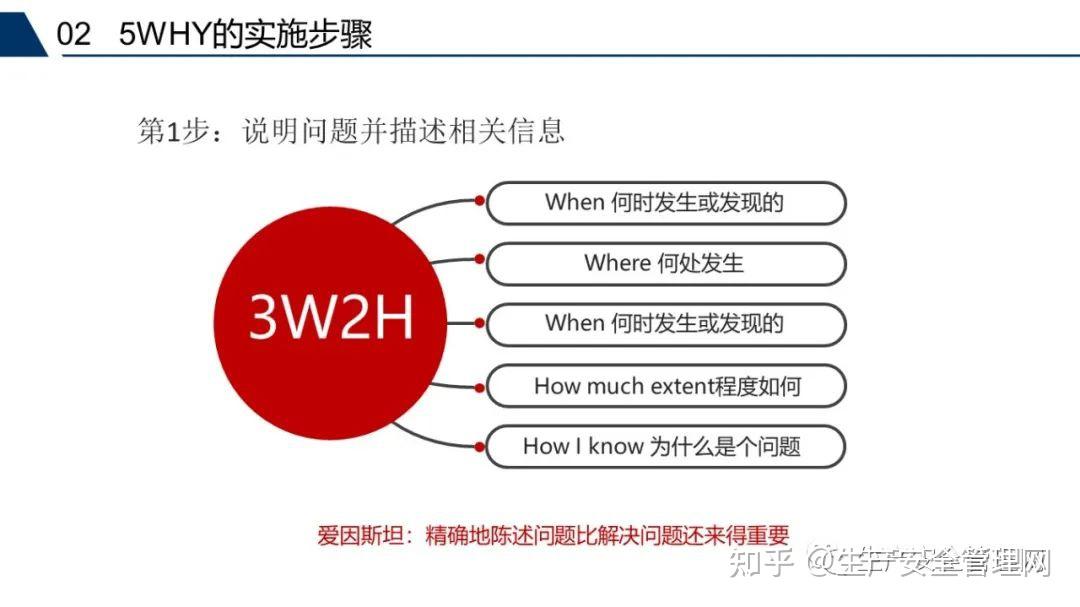 02 5WHY的实施步骤

第1步：说明问题并描述相关信息

3W2H

When 何时发生或发现的

Where 何处发生

When 何时发生或发现的

How much extent程度如何

How I know 为什么是个问题

爱因斯坦：精确地陈述问题比解决问题还来得重要

知乎 @生产安全管理网